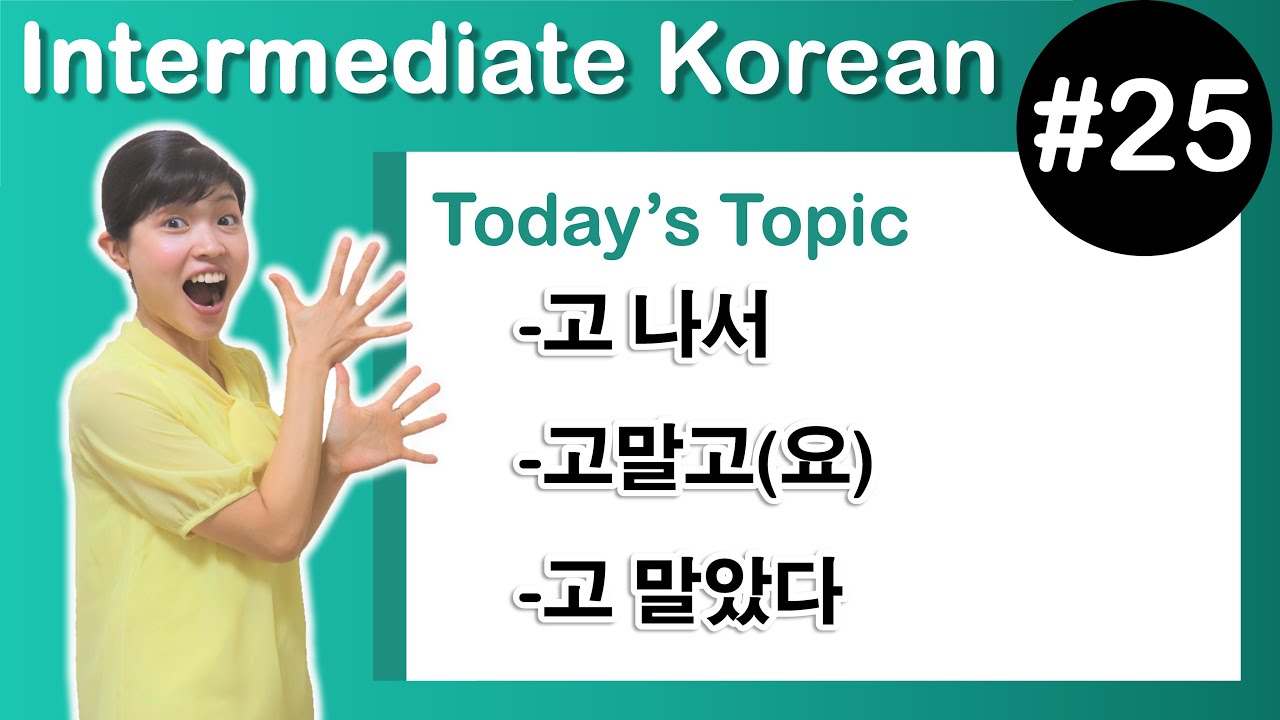 Intermediate Korean

#25

Today's Topic

-고 나서

-고말고(요)

-고 말았다